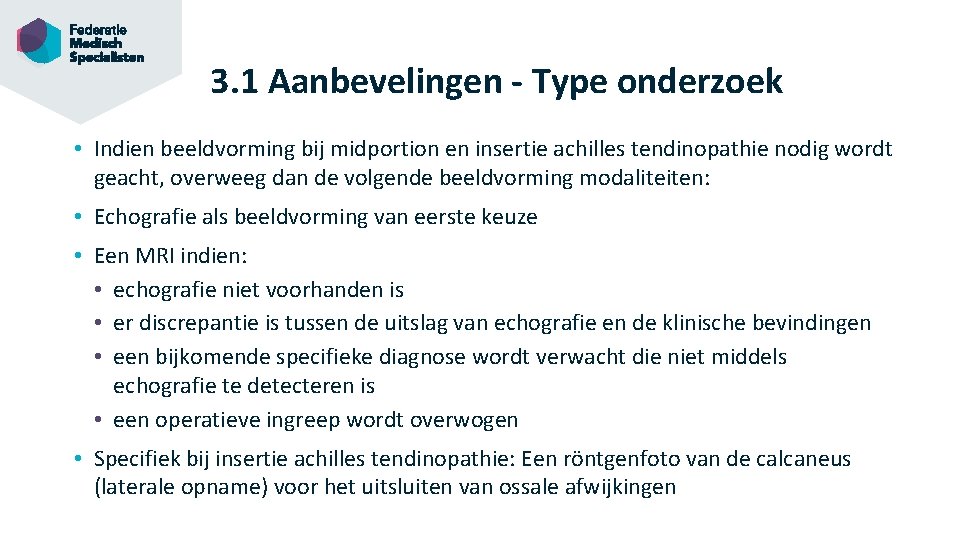 Federatie
Medisch
Specialisten

3.1 Aanbevelingen - Type onderzoek

• Indien beeldvorming bij midportion en insertie achilles tendinopathie nodig wordt geacht, overweeg dan de volgende beeldvorming modaliteiten:

• Echografie als beeldvorming van eerste keuze

• Een MRI indien:
 • echografie niet voorhanden is
 • er discrepantie is tussen de uitslag van echografie en de klinische bevindingen
 • een bijkomende specifieke diagnose wordt verwacht die niet middels echografie te detecteren is
 • een operatieve ingreep wordt overwogen

• Specifiek bij insertie achilles tendinopathie: Een röntgenfoto van de calcaneus (laterale opname) voor het uitsluiten van ossale afwijkingen